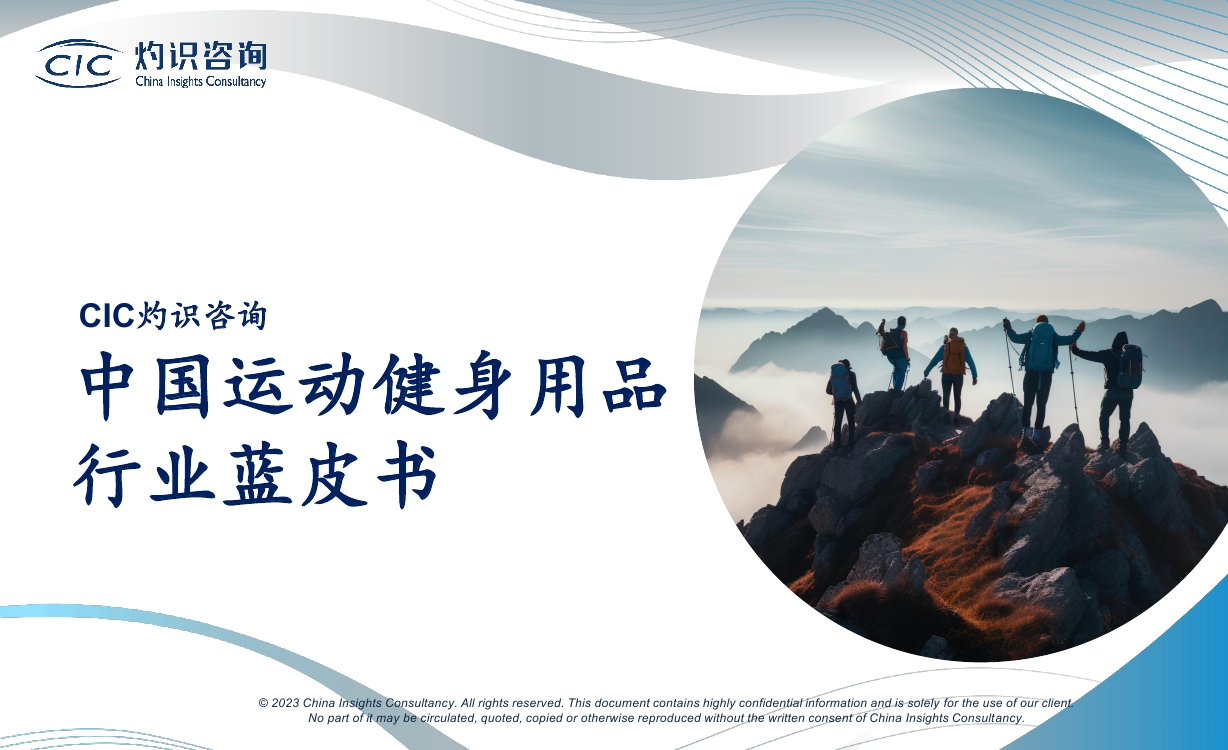 CIC 灼识咨询
China Insights Consultancy

CIC灼识咨询

中国运动健身用品行业蓝皮书

© 2023 China Insights Consultancy. All rights reserved. This document contains highly confidential information and is solely for the use of our client. No part of it may be circulated, quoted, copied or otherwise reproduced without the written consent of China Insights Consultancy.